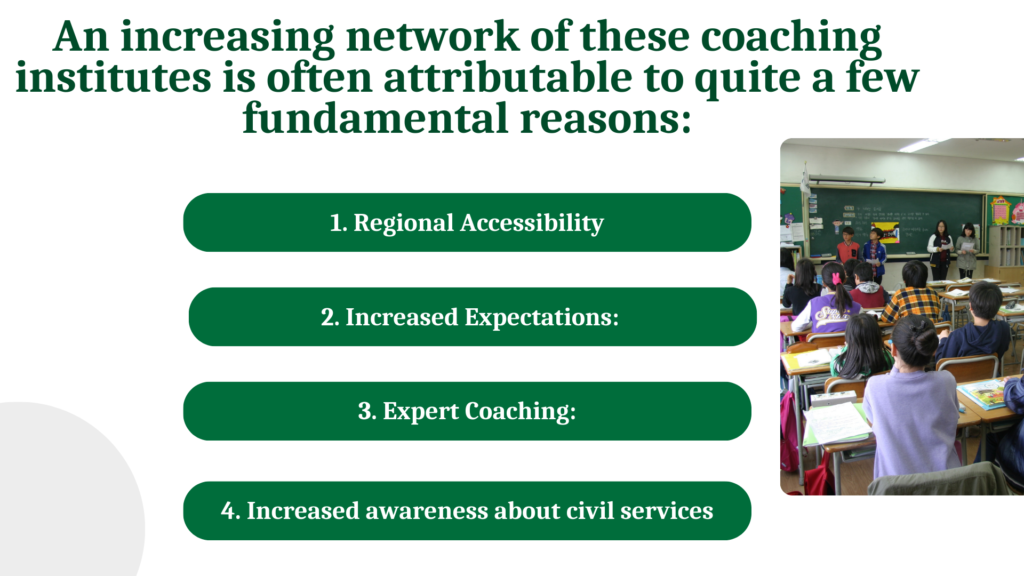 An increasing network of these coaching institutes is often attributable to quite a few fundamental reasons:

1. Regional Accessibility

2. Increased Expectations:

3. Expert Coaching:

4. Increased awareness about civil services